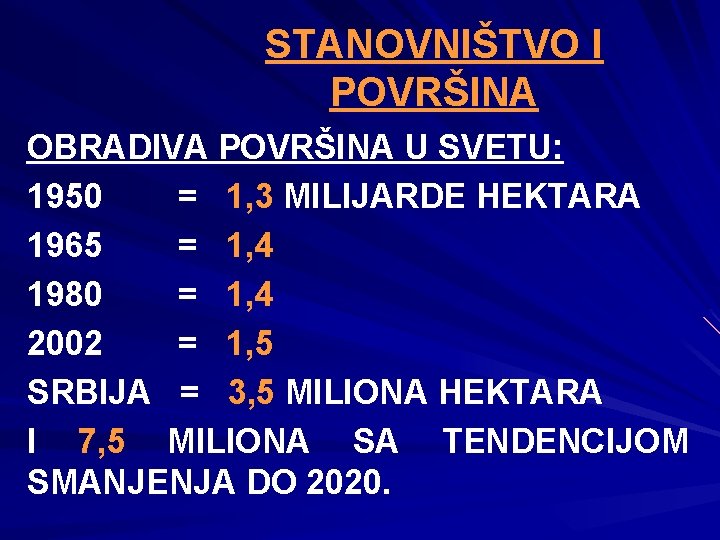 STANOVNIŠTVO I POVRŠINA

OBRADIVA POVRŠINA U SVETU:

1950 = 1,3 MILIJARDE HEKTARA

1965 = 1,4

1980 = 1,4

2002 = 1,5

SRBIJA = 3,5 MILIONA HEKTARA

I 7,5 MILIONA SA TENDENCIJOM SMANJENJA DO 2020.